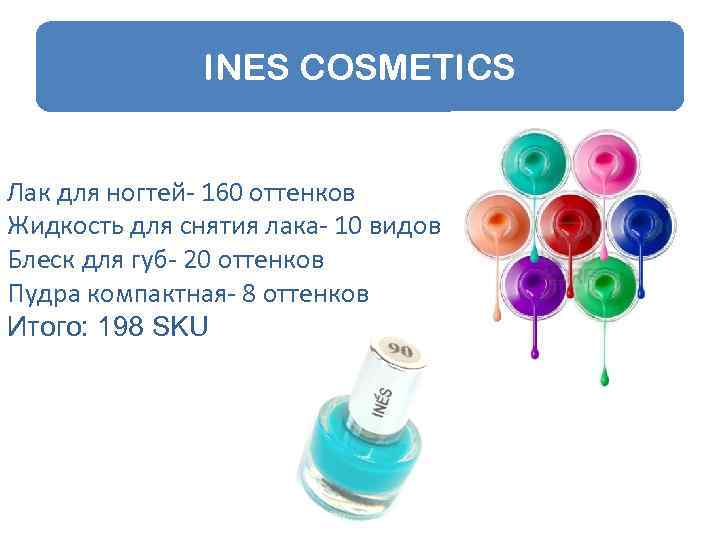 INES COSMETICS

Лак для ногтей- 160 оттенков
Жидкость для снятия лака- 10 видов
Блеск для губ- 20 оттенков
Пудра компактная- 8 оттенков
Итого: 198 SKU

90

INÉS